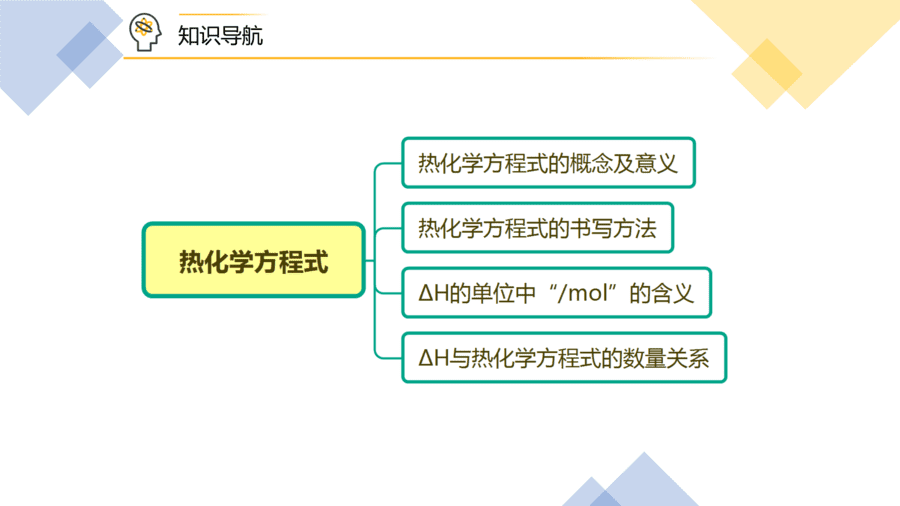 知识导航

热化学方程式

热化学方程式的概念及意义

热化学方程式的书写方法

ΔH的单位中“/mol”的含义

ΔH与热化学方程式的数量关系